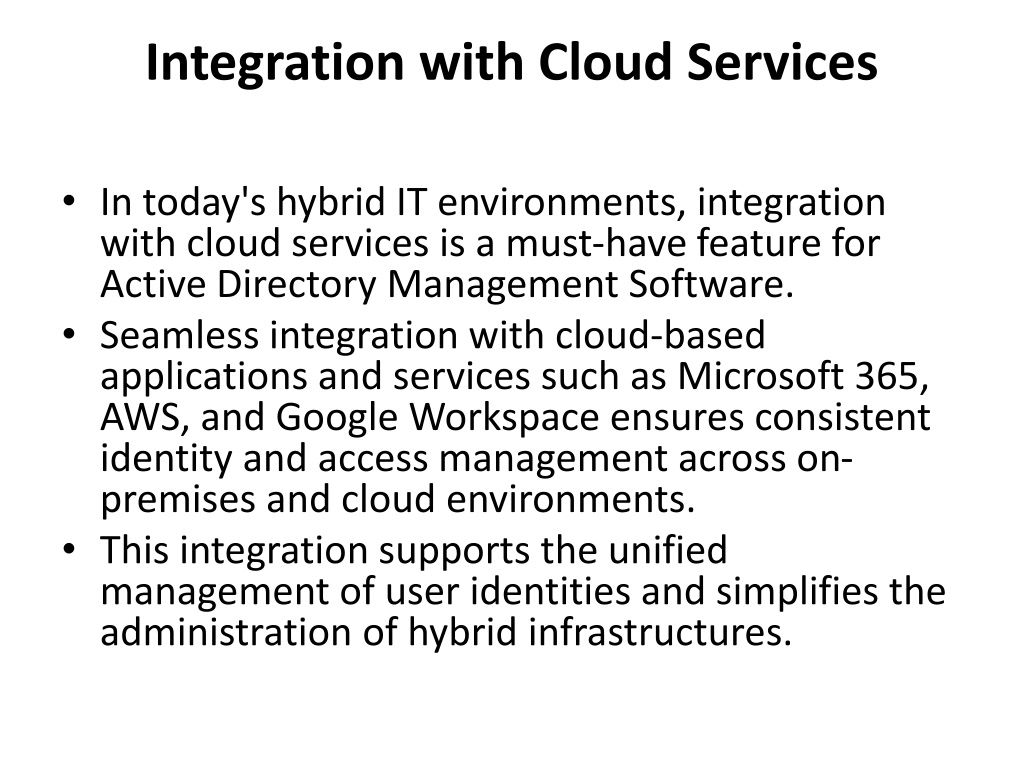 Integration with Cloud Services

• In today's hybrid IT environments, integration with cloud services is a must-have feature for Active Directory Management Software.
• Seamless integration with cloud-based applications and services such as Microsoft 365, AWS, and Google Workspace ensures consistent identity and access management across on-premises and cloud environments.
• This integration supports the unified management of user identities and simplifies the administration of hybrid infrastructures.